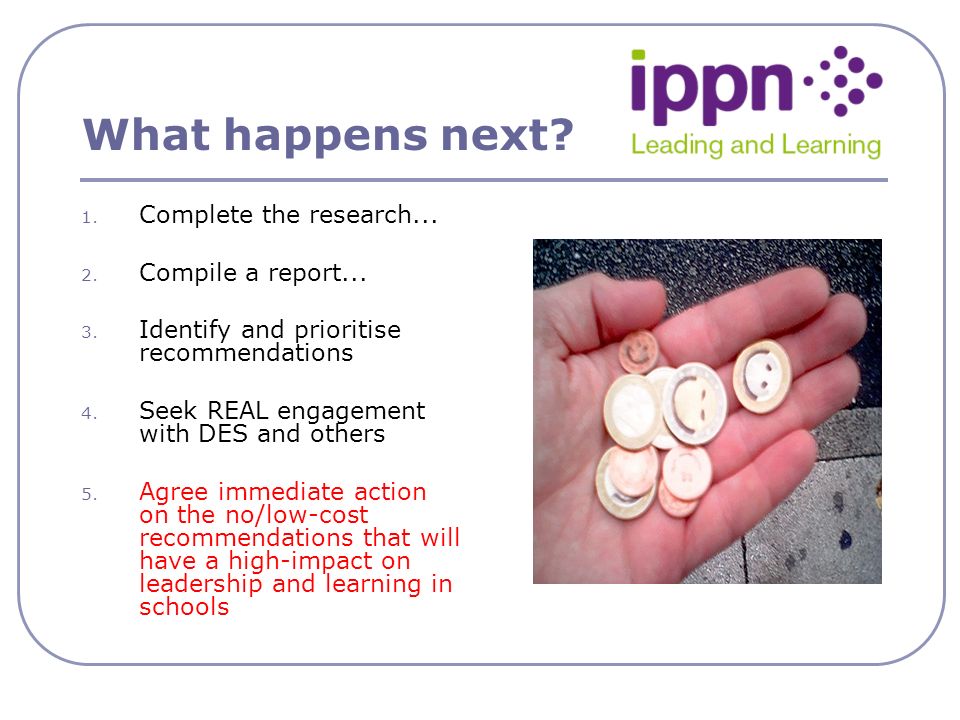 ippn

Leading and Learning

What happens next?

1. Complete the research...

2. Compile a report...

3. Identify and prioritise recommendations

4. Seek REAL engagement with DES and others

5. Agree immediate action on the no/low-cost recommendations that will have a high-impact on leadership and learning in schools